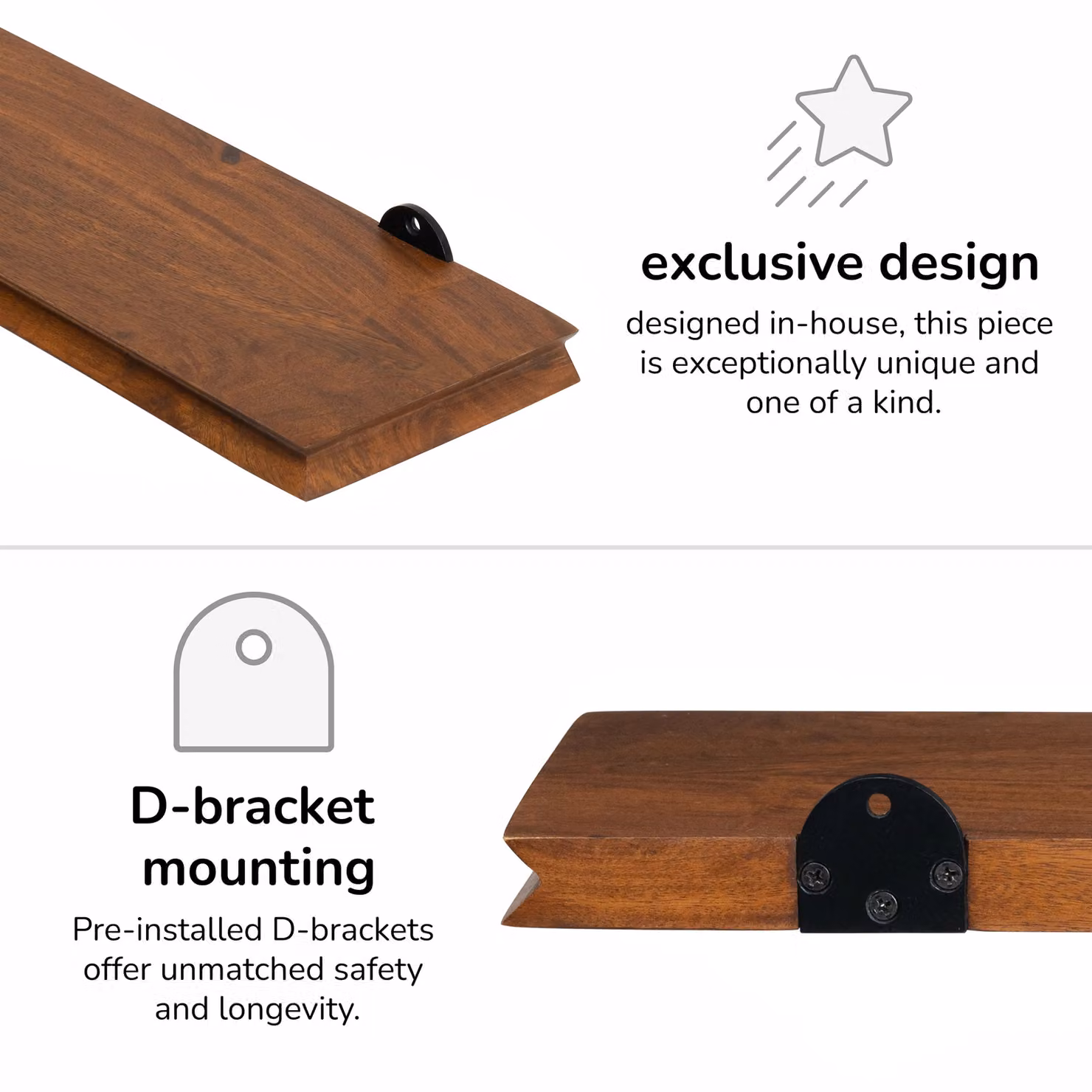 exclusive design

designed in-house, this piece is exceptionally unique and one of a kind.

D-bracket mounting

Pre-installed D-brackets offer unmatched safety and longevity.